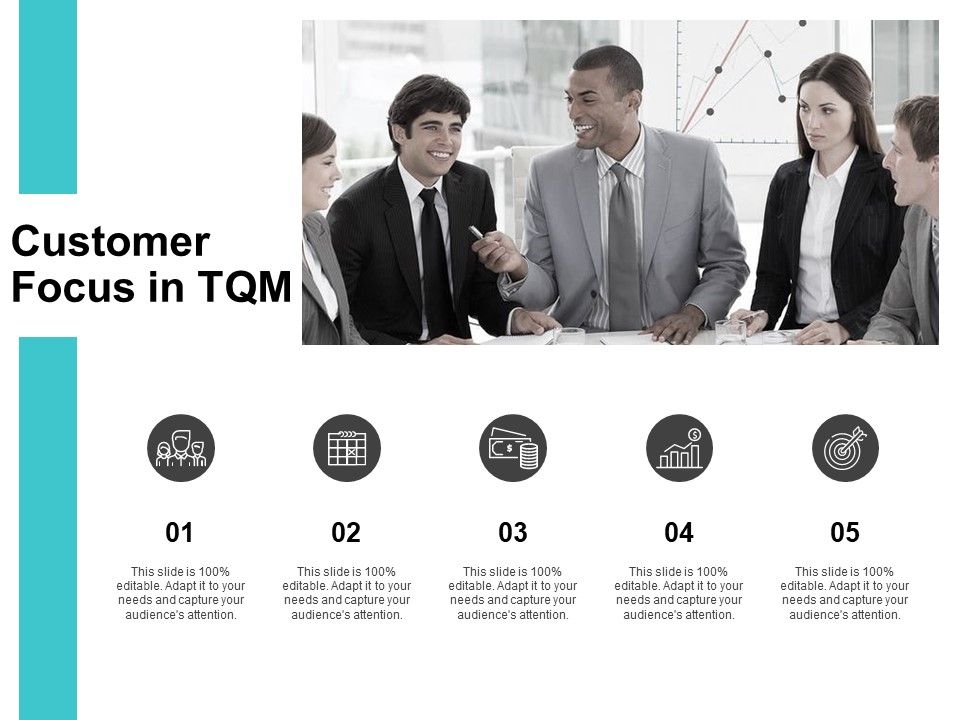 Customer Focus in TQM

01

This slide is 100% editable. Adapt it to your needs and capture your audience's attention.

02

This slide is 100% editable. Adapt it to your needs and capture your audience's attention.

03

This slide is 100% editable. Adapt it to your needs and capture your audience's attention.

04

This slide is 100% editable. Adapt it to your needs and capture your audience's attention.

05

This slide is 100% editable. Adapt it to your needs and capture your audience's attention.